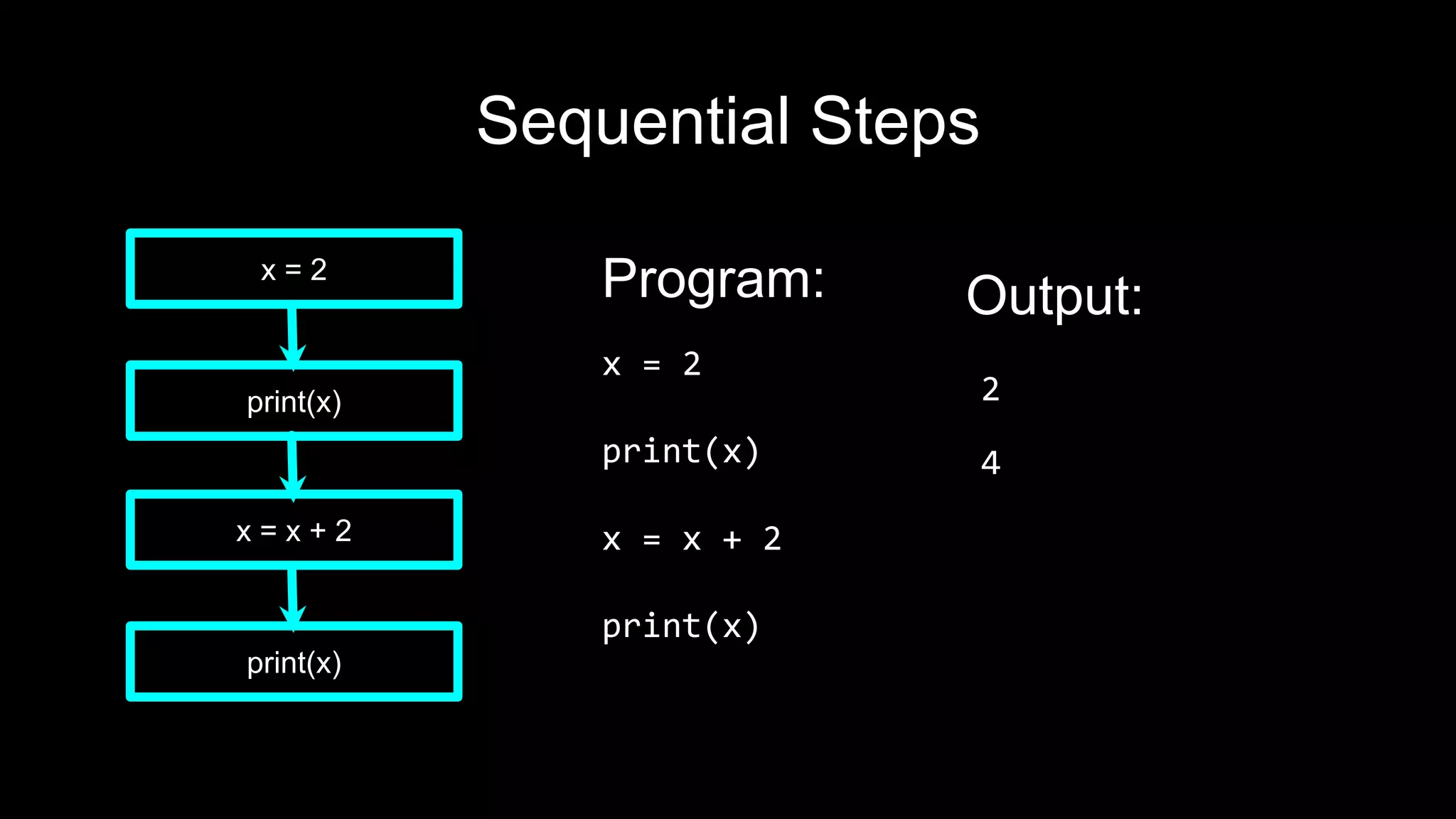 Sequential Steps

x = 2

print(x)

x = x + 2

print(x)

Program:

x = 2

print(x)

x = x + 2

print(x)

Output:

2

4